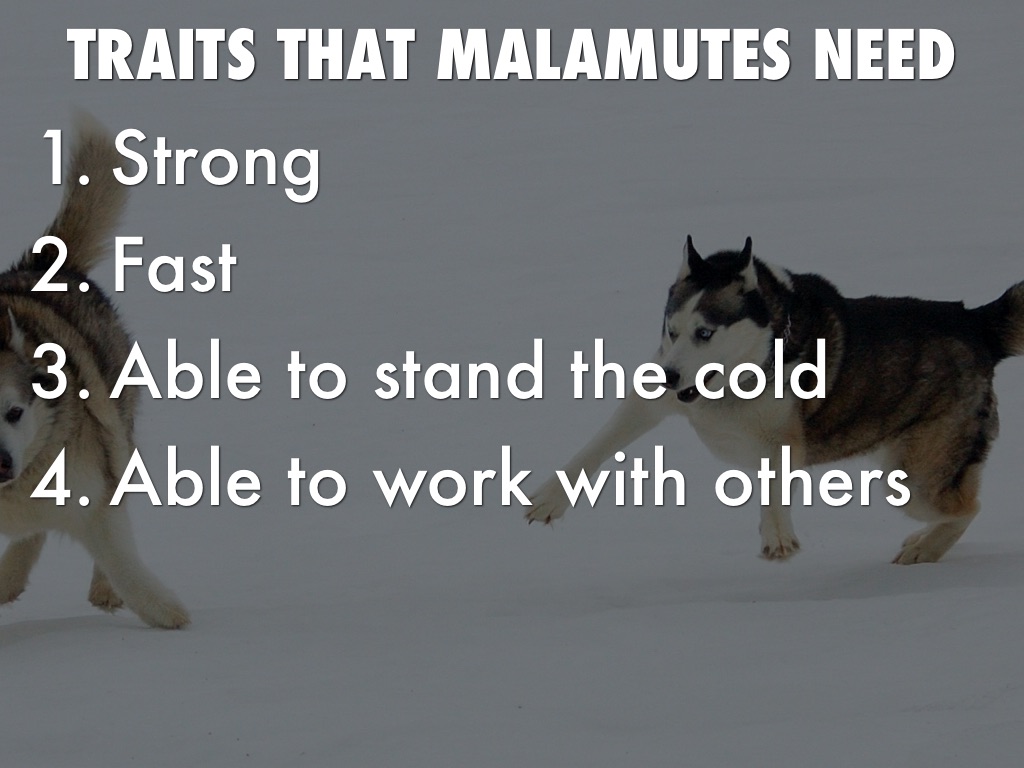 TRAITS THAT MALAMUTES NEED

1. Strong
2. Fast
3. Able to stand the cold
4. Able to work with others